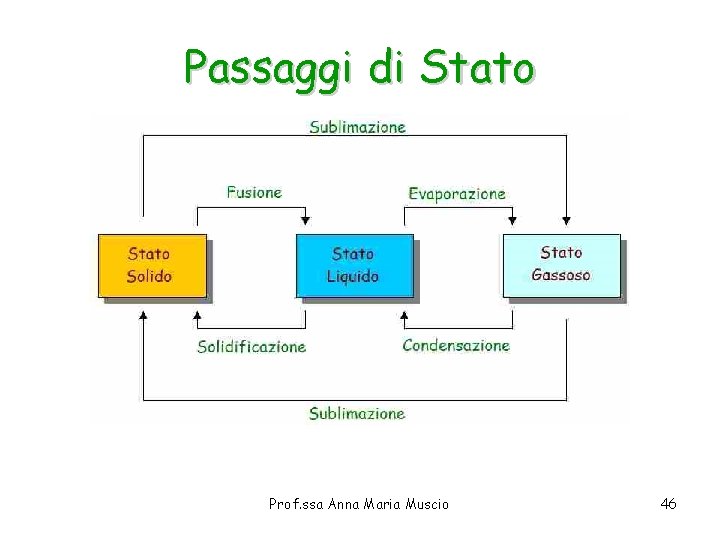 Passaggi di Stato

Sublimazione

Fusione

Evaporazione

Stato
Solido

Stato
Liquido

Stato
Gassoso

Solidificazione

Condensazione

Sublimazione

Prof.ssa Anna Maria Muscio

46